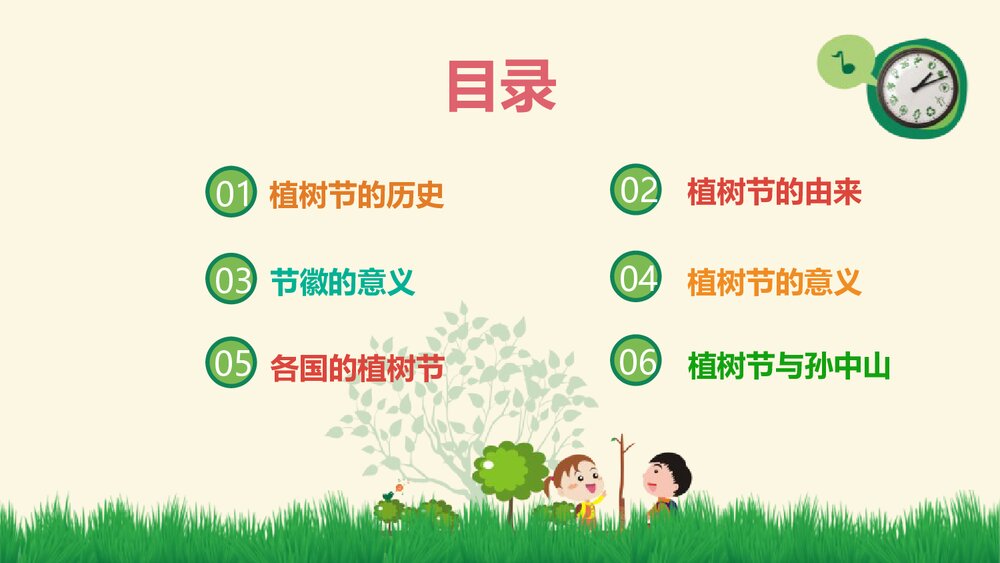 目录

01 植树节的历史

02 植树节的由来

03 节徽的意义

04 植树节的意义

05 各国的植树节

06 植树节与孙中山